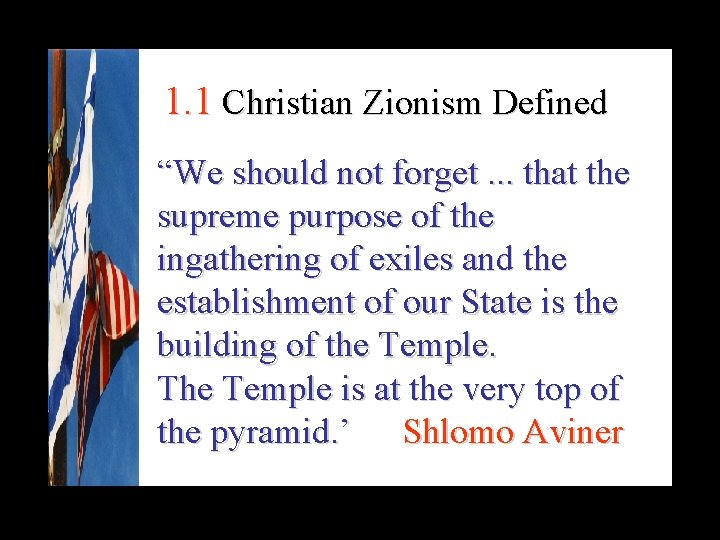 1.1 Christian Zionism Defined

“We should not forget ... that the supreme purpose of the ingathering of exiles and the establishment of our State is the building of the Temple.
The Temple is at the very top of the pyramid.’ Shlomo Aviner